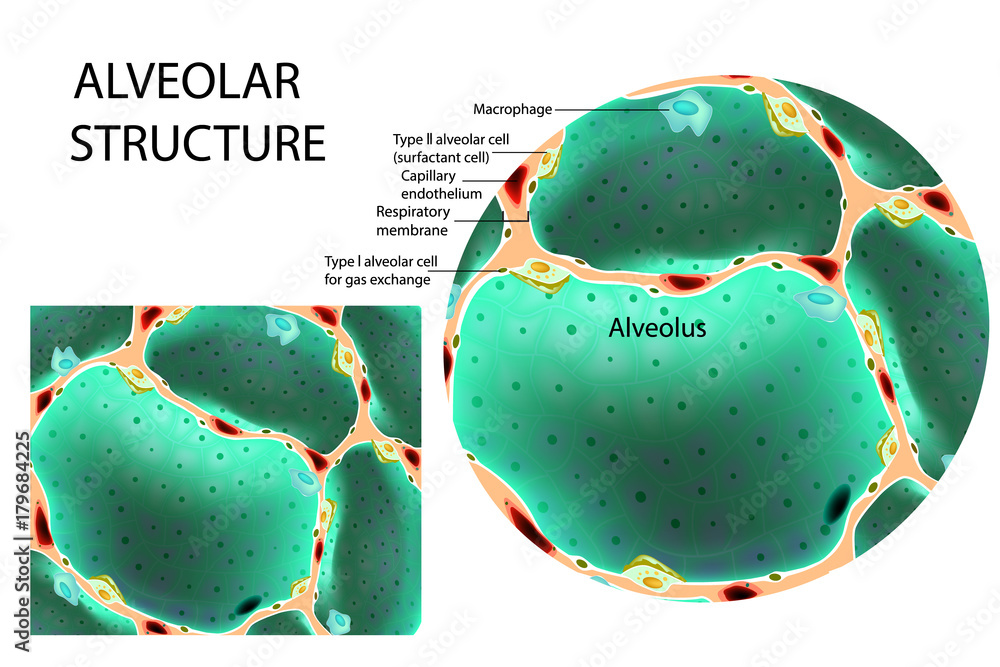 ALVEOLAR STRUCTURE

Macrophage
Type II alveolar cell (surfactant cell)
Capillary endothelium
Respiratory membrane
Type I alveolar cell for gas exchange

Alveolus

Adobe Stock | #179684225